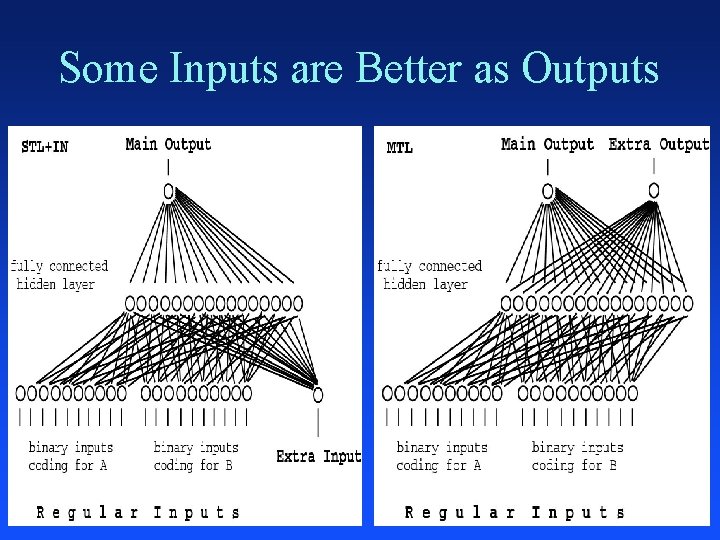 Some Inputs are Better as Outputs

STL+IN

Main Output

fully connected hidden layer

binary inputs coding for A

binary inputs coding for B

Extra Input

Regular Inputs

MTL

Main Output

Extra Output

fully connected hidden layer

binary inputs coding for A

binary inputs coding for B

Regular Inputs